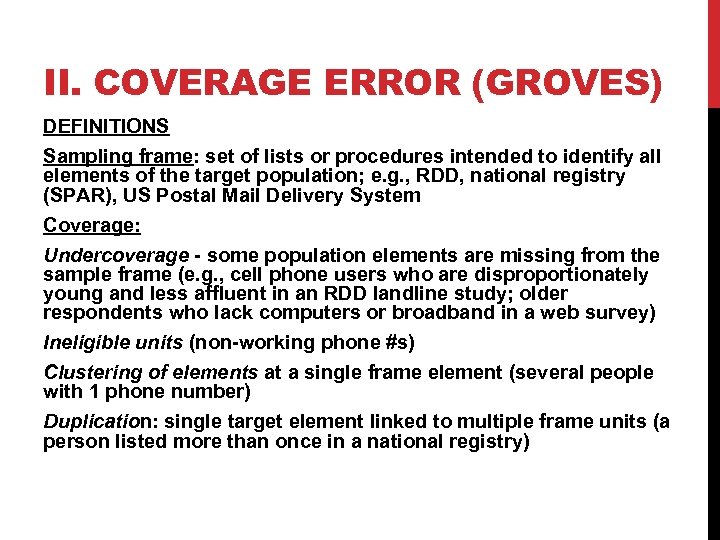 II. COVERAGE ERROR (GROVES)

DEFINITIONS

Sampling frame: set of lists or procedures intended to identify all elements of the target population; e.g., RDD, national registry (SPAR), US Postal Mail Delivery System

Coverage:

Undercoverage - some population elements are missing from the sample frame (e.g., cell phone users who are disproportionately young and less affluent in an RDD landline study; older respondents who lack computers or broadband in a web survey)

Ineligible units (non-working phone #s)

Clustering of elements at a single frame element (several people with 1 phone number)

Duplication: single target element linked to multiple frame units (a person listed more than once in a national registry)